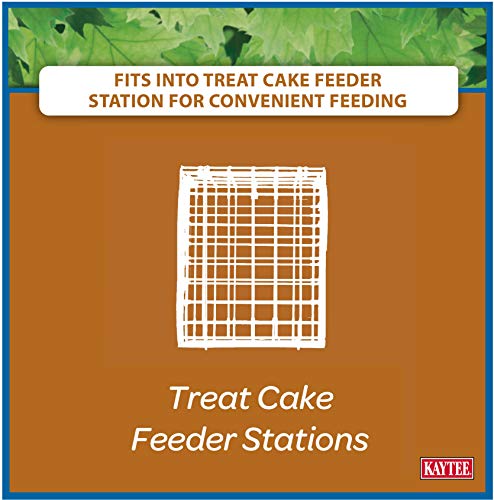 FITS INTO TREAT CAKE FEEDER STATION FOR CONVENIENT FEEDING

Treat Cake Feeder Stations

KAYTEE